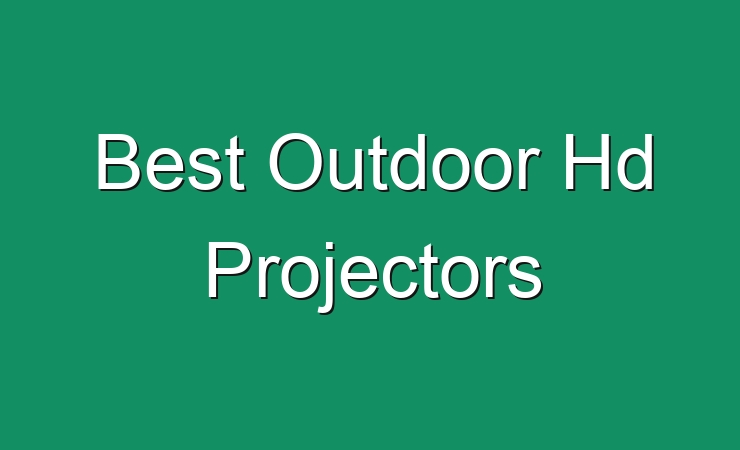 Best Outdoor Hd Projectors